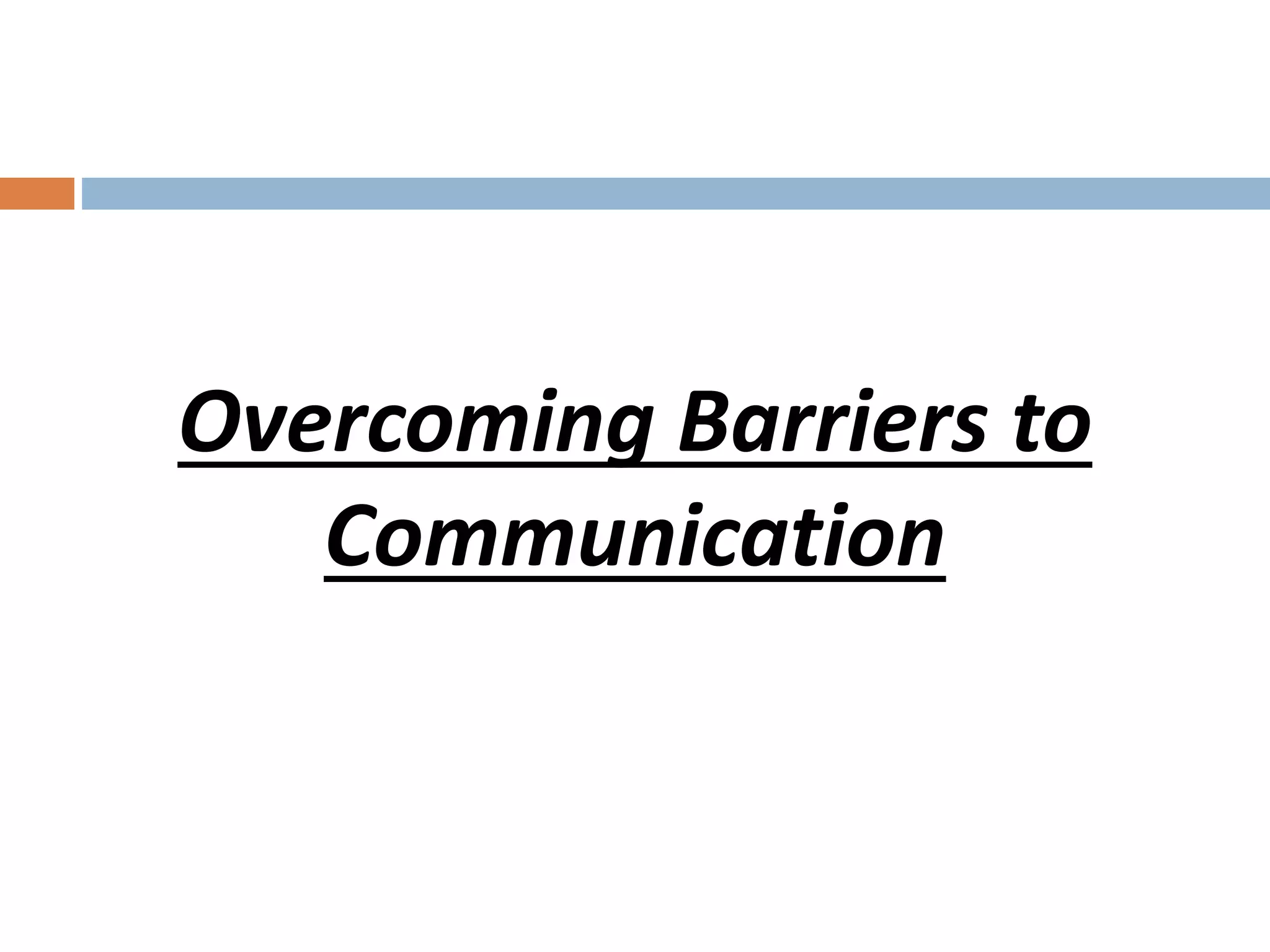 Overcoming Barriers to Communication